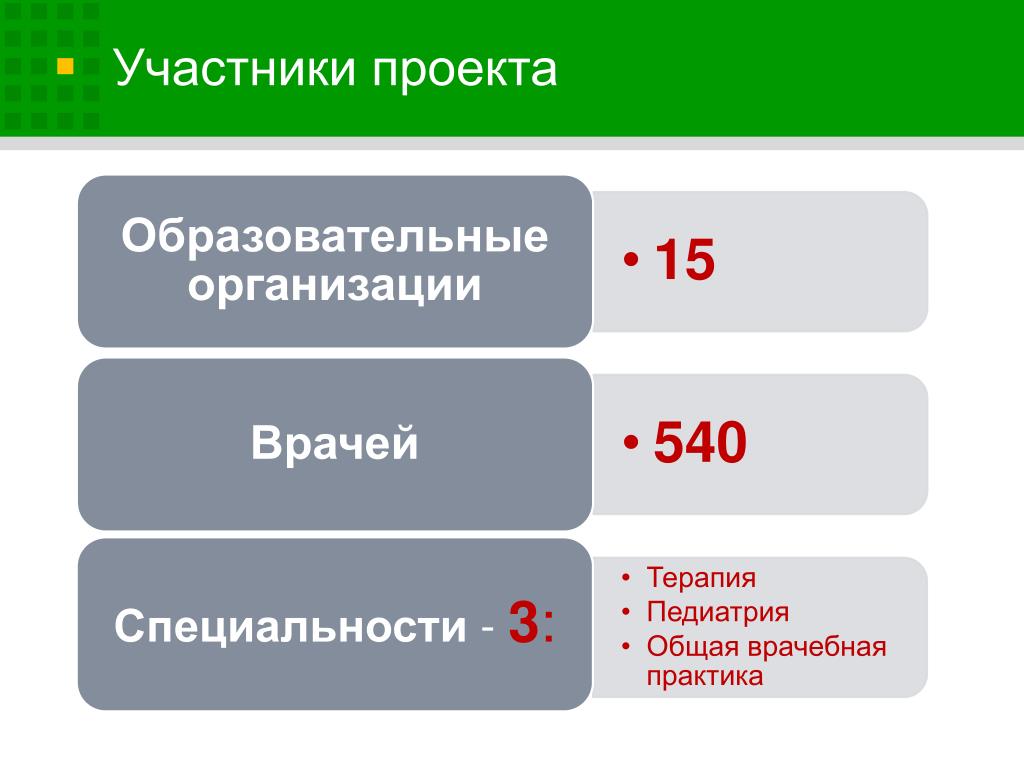 Участники проекта

Образовательные организации

• 15

Врачей

• 540

Специальности - 3:

• Терапия
• Педиатрия
• Общая врачебная практика